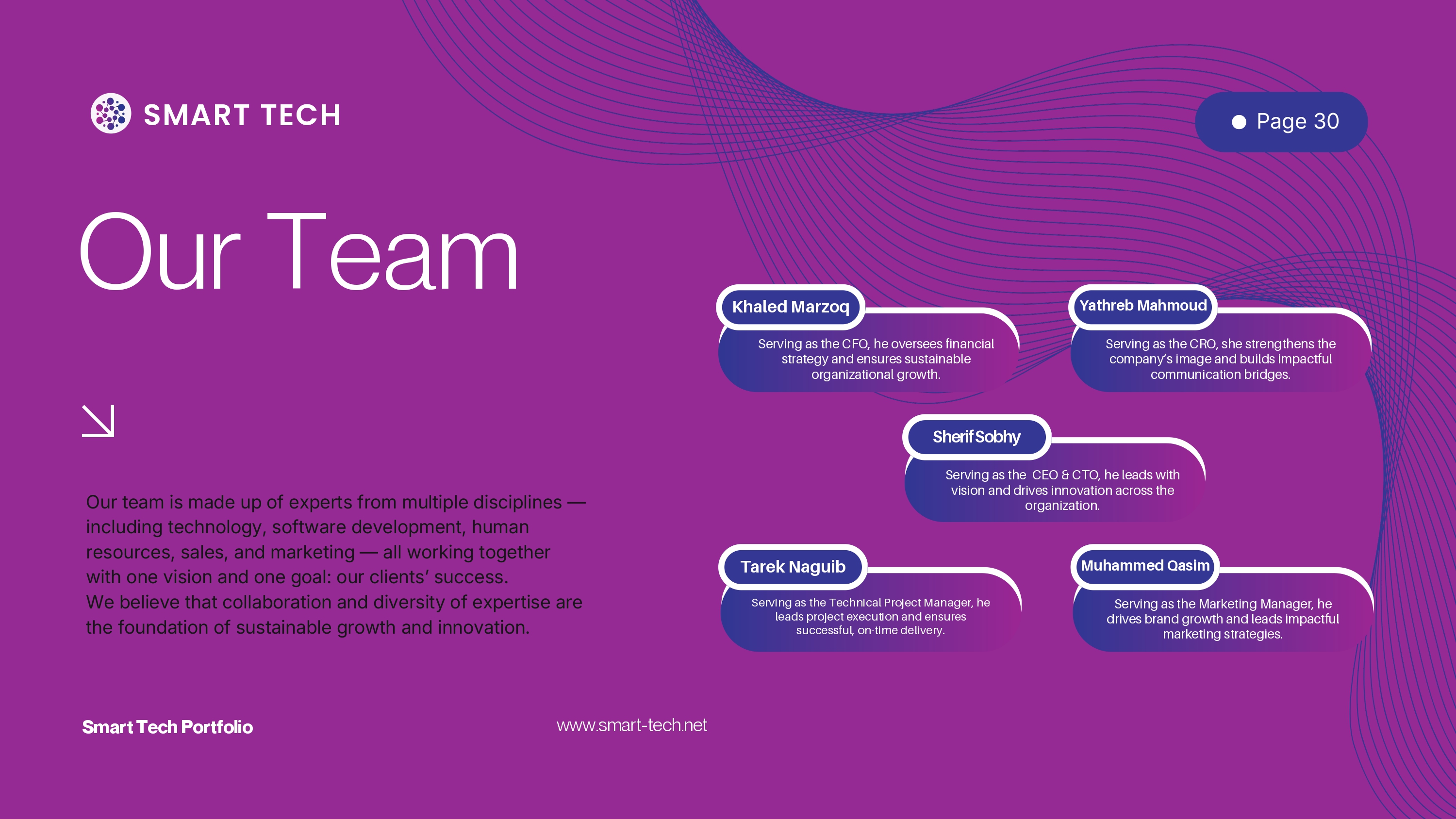 SMART TECH

Page 30

Our Team

Our team is made up of experts from multiple disciplines — including technology, software development, human resources, sales, and marketing — all working together with one vision and one goal: our clients' success.
We believe that collaboration and diversity of expertise are the foundation of sustainable growth and innovation.

Khaled Marzoq

Serving as the CFO, he oversees financial strategy and ensures sustainable organizational growth.

Yathreb Mahmoud

Serving as the CRO, she strengthens the company's image and builds impactful communication bridges.

Sherif Sobhy

Serving as the CEO & CTO, he leads with vision and drives innovation across the organization.

Tarek Naguib

Serving as the Technical Project Manager, he leads project execution and ensures successful, on-time delivery.

Muhammed Qasim

Serving as the Marketing Manager, he drives brand growth and leads impactful marketing strategies.

Smart Tech Portfolio

www.smart-tech.net